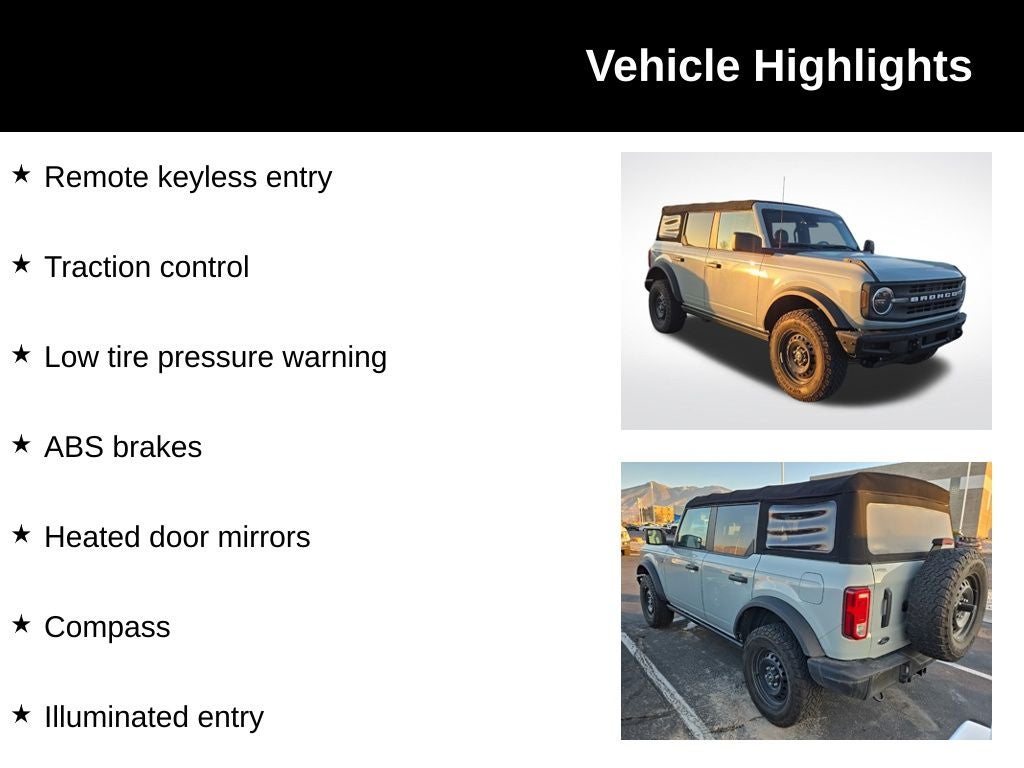 Vehicle Highlights

★ Remote keyless entry

★ Traction control

★ Low tire pressure warning

★ ABS brakes

★ Heated door mirrors

★ Compass

★ Illuminated entry

BRONCO